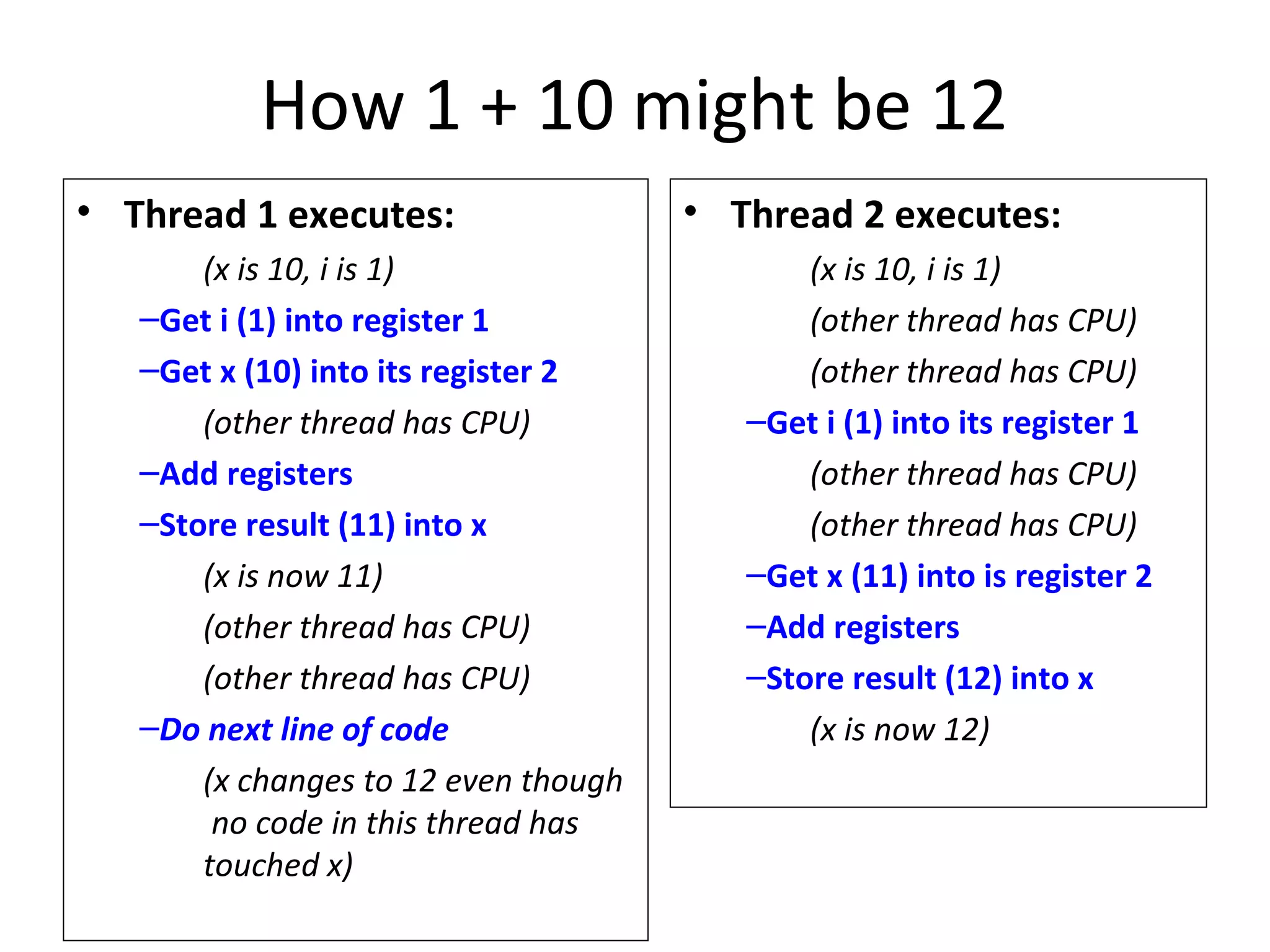 How 1 + 10 might be 12

• Thread 1 executes:

(x is 10, i is 1)

–Get i (1) into register 1

–Get x (10) into its register 2

(other thread has CPU)

–Add registers

–Store result (11) into x

(x is now 11)

(other thread has CPU)

(other thread has CPU)

–Do next line of code

(x changes to 12 even though no code in this thread has touched x)

• Thread 2 executes:

(x is 10, i is 1)

(other thread has CPU)

(other thread has CPU)

–Get i (1) into its register 1

(other thread has CPU)

(other thread has CPU)

–Get x (11) into is register 2

–Add registers

–Store result (12) into x

(x is now 12)